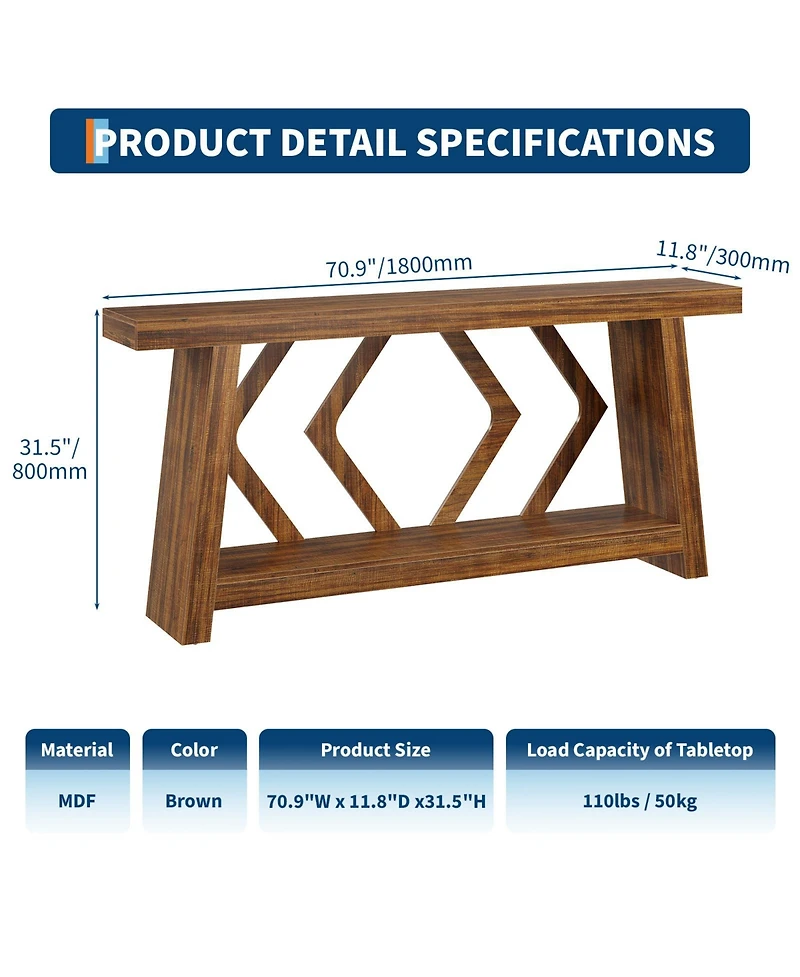 PRODUCT DETAIL SPECIFICATIONS

70.9"/1800mm

11.8"/300mm

31.5"/ 800mm

| Material | Color | Product Size | Load Capacity of Tabletop |
|---|---|---|---|
| MDF | Brown | 70.9''W x 11.8"D x31.5''H | 110lbs / 50kg |